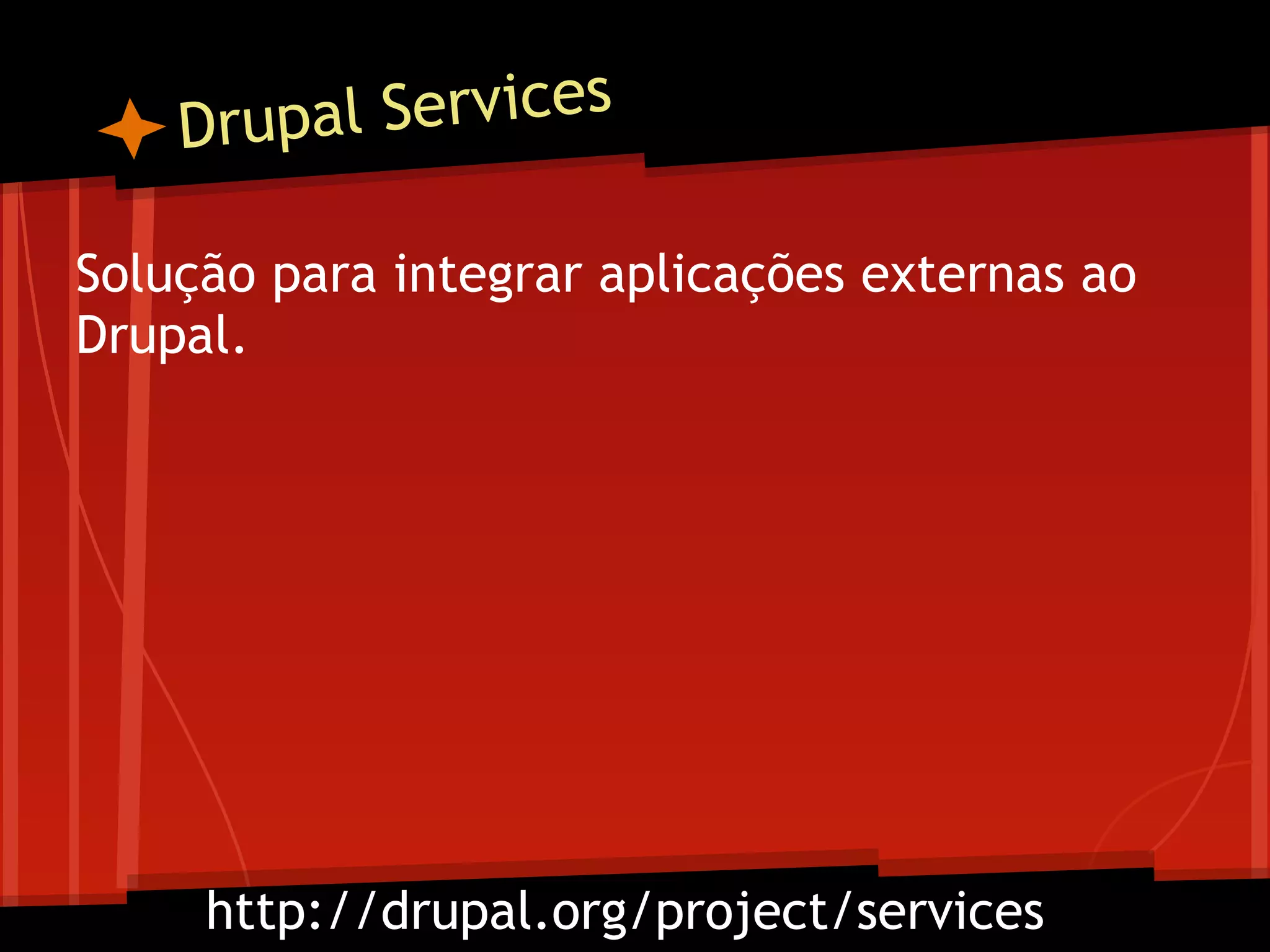 Drupal Services

Solução para integrar aplicações externas ao Drupal.

http://drupal.org/project/services